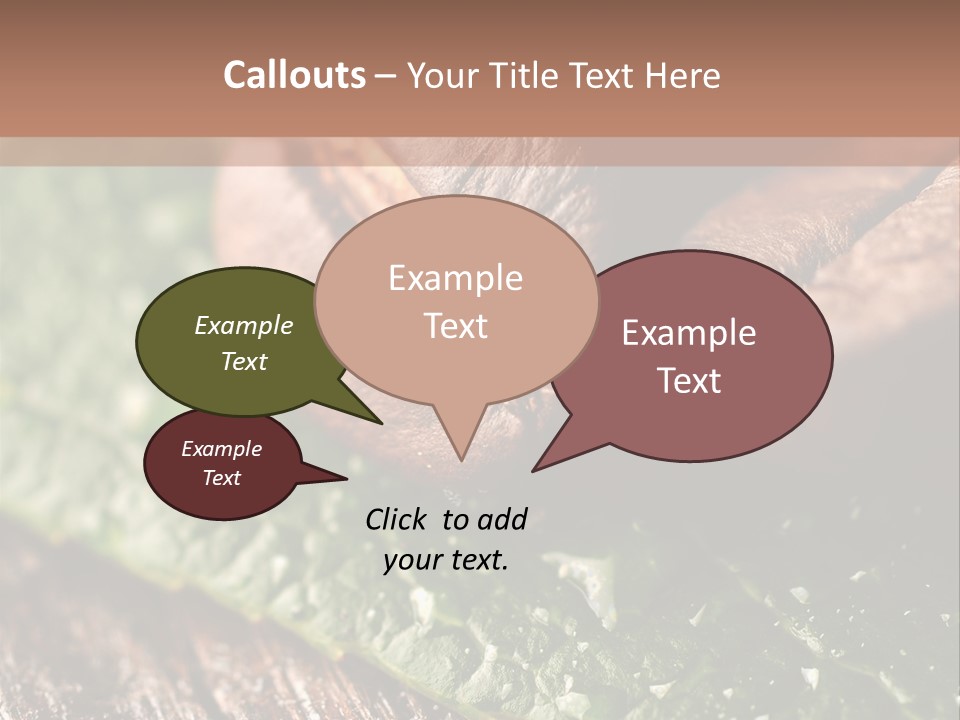 Callouts – Your Title Text Here

Example Text

Example Text

Example Text

Example Text

Click to add your text.